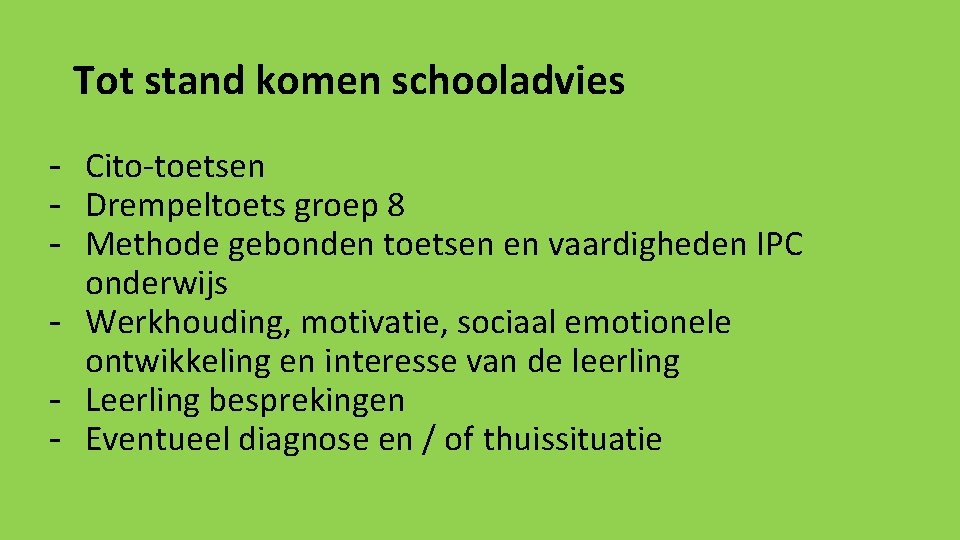 Tot stand komen schooladvies

- Cito-toetsen
- Drempeltoets groep 8
- Methode gebonden toetsen en vaardigheden IPC onderwijs
- Werkhouding, motivatie, sociaal emotionele ontwikkeling en interesse van de leerling
- Leerling besprekingen
- Eventueel diagnose en / of thuissituatie